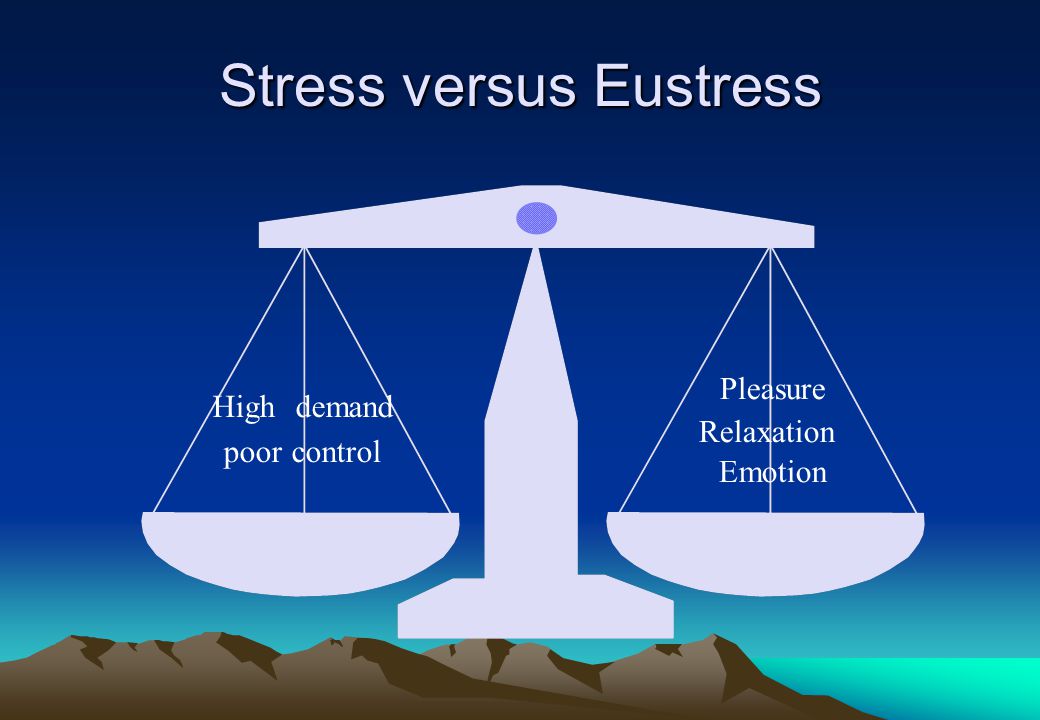 Stress versus Eustress

High demand
poor control

Pleasure
Relaxation
Emotion